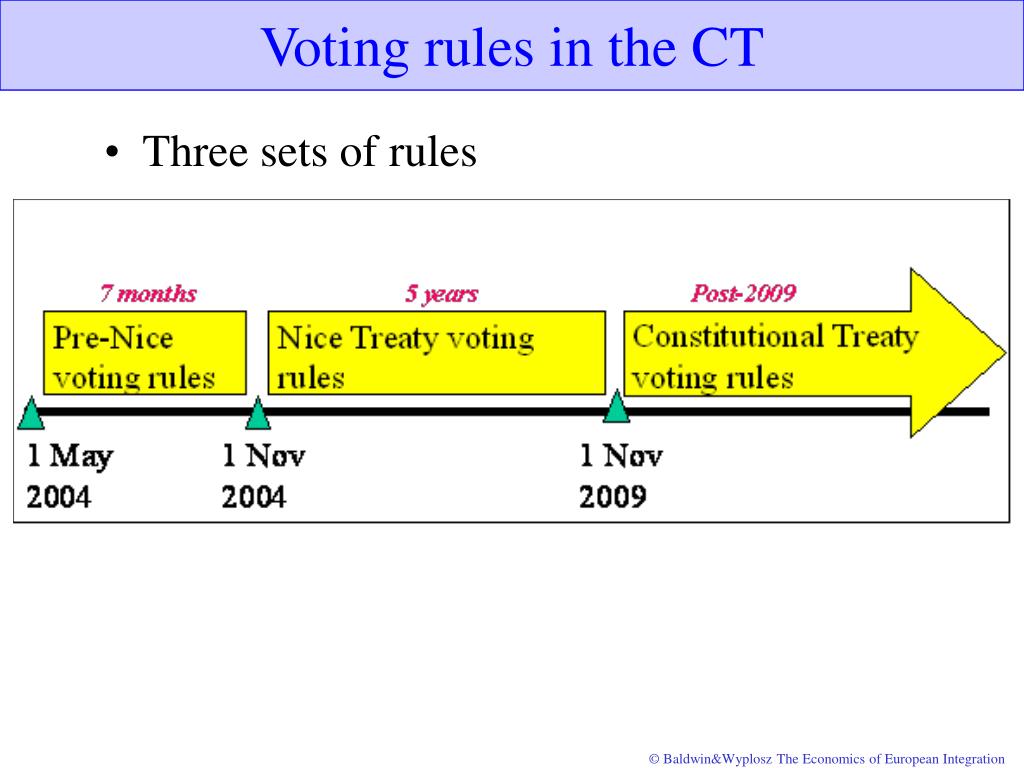 Voting rules in the CT

• Three sets of rules

7 months

Pre-Nice voting rules

5 years

Nice Treaty voting rules

Post-2009

Constitutional Treaty voting rules

1 May 2004

1 Nov 2004

1 Nov 2009

© Baldwin&Wyplosz The Economics of European Integration